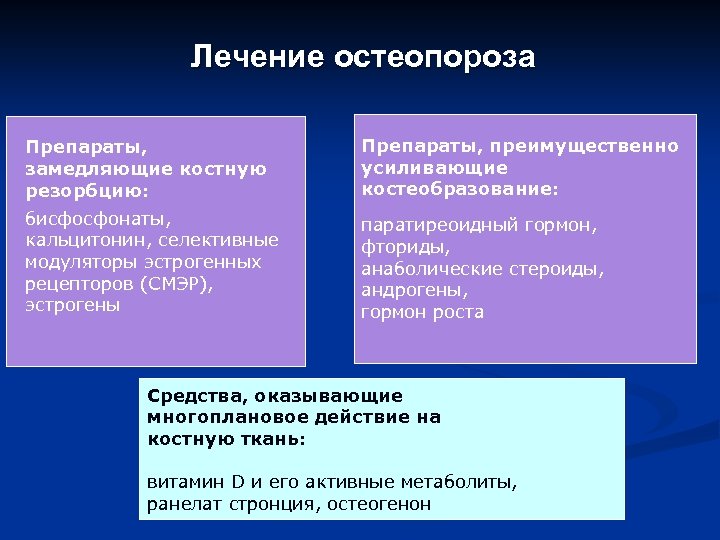 Лечение остеопороза

Препараты, замедляющие костную резорбцию:

бисфосфонаты, кальцитонин, селективные модуляторы эстрогенных рецепторов (СМЭР), эстрогены

Препараты, преимущественно усиливающие костеобразование:

паратиреоидный гормон, фториды, анаболические стероиды, андрогены, гормон роста

Средства, оказывающие многоплановое действие на костную ткань:

витамин D и его активные метаболиты, ранелат стронция, остеогенон